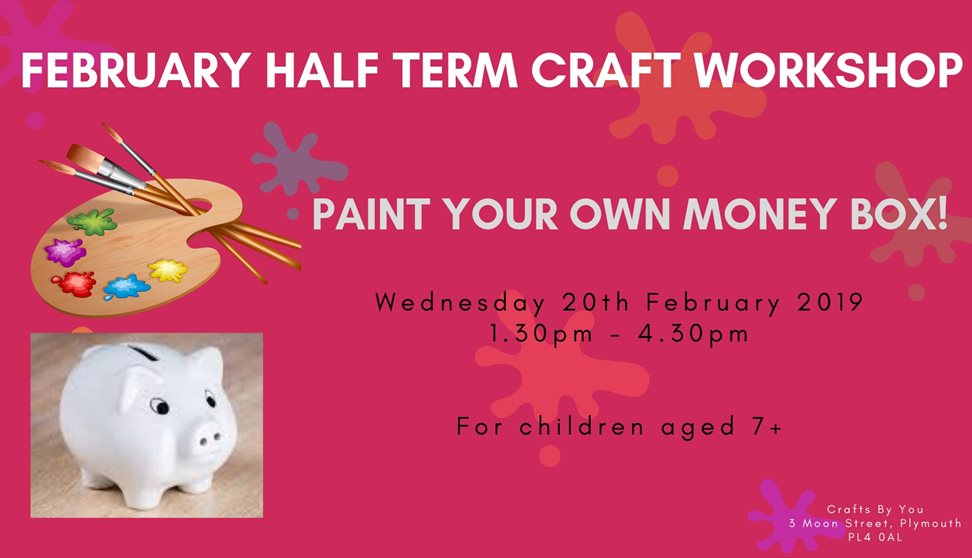 FEBRUARY HALF TERM CRAFT WORKSHOP

PAINT YOUR OWN MONEY BOX!

Wednesday 20th February 2019
1.30pm - 4.30pm

For children aged 7+

Crafts By You
3 Moon Street, Plymouth
PL4 0AL